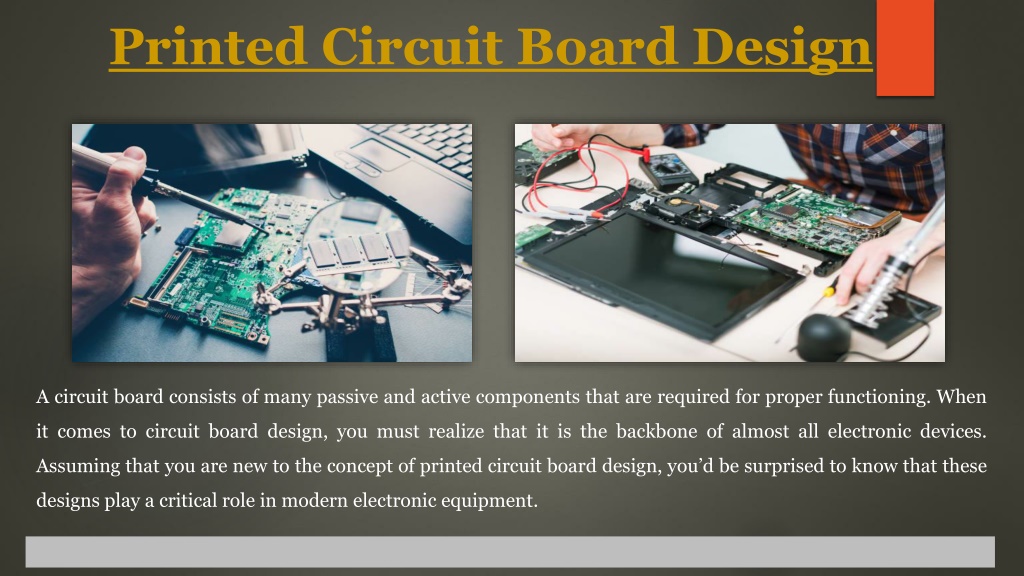 Printed Circuit Board Design

A circuit board consists of many passive and active components that are required for proper functioning. When it comes to circuit board design, you must realize that it is the backbone of almost all electronic devices. Assuming that you are new to the concept of printed circuit board design, you'd be surprised to know that these designs play a critical role in modern electronic equipment.